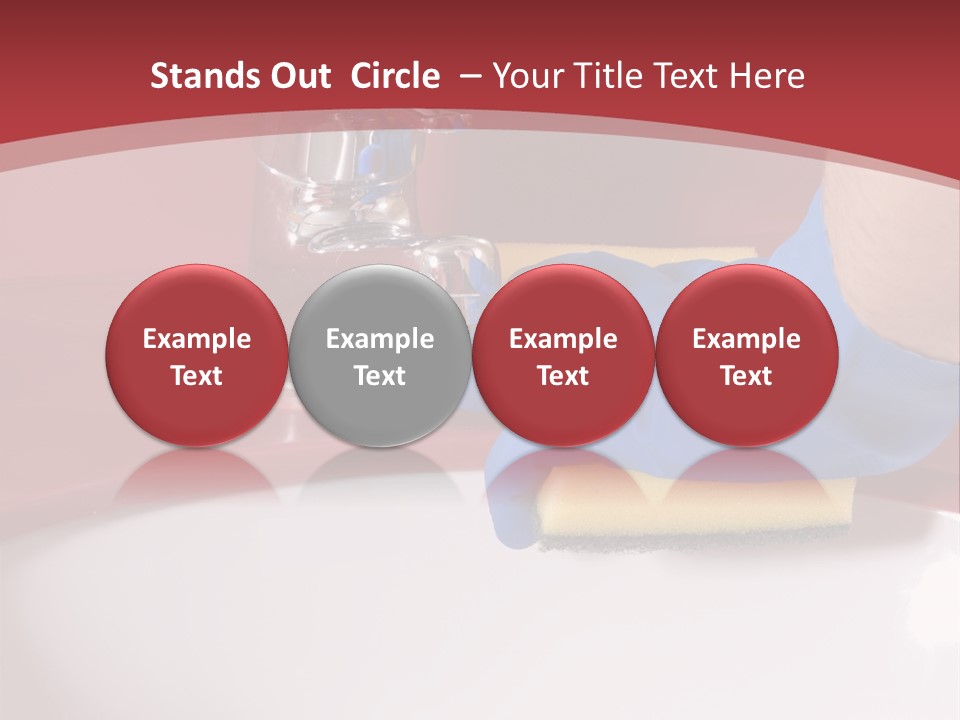 Stands Out Circle – Your Title Text Here

Example Text

Example Text

Example Text

Example Text